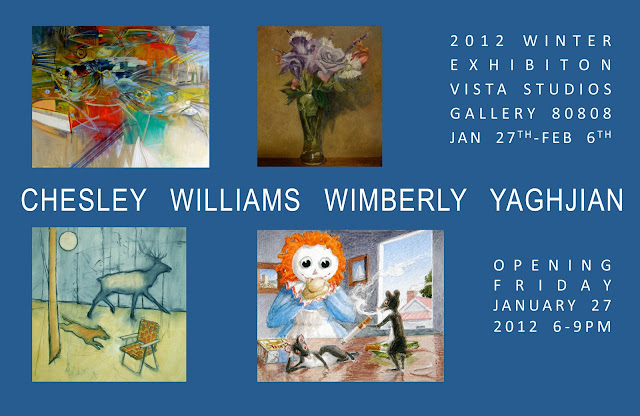 2012 WINTER
EXHIBITON
VISTA STUDIOS
GALLERY 80808
JAN 27$^{TH}$-FEB 6$^{TH}$

CHESLEY WILLIAMS WIMBERLY YAGHJIAN

OPENING
FRIDAY
JANUARY 27
2012 6-9PM